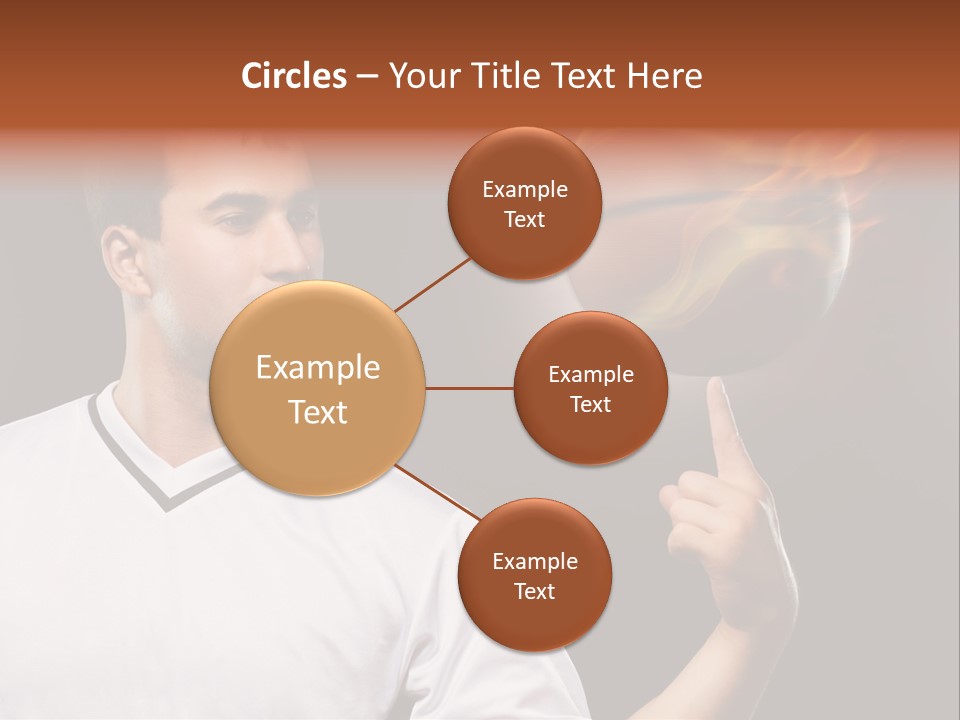 Circles – Your Title Text Here

Example Text

Example Text

Example Text

Example Text